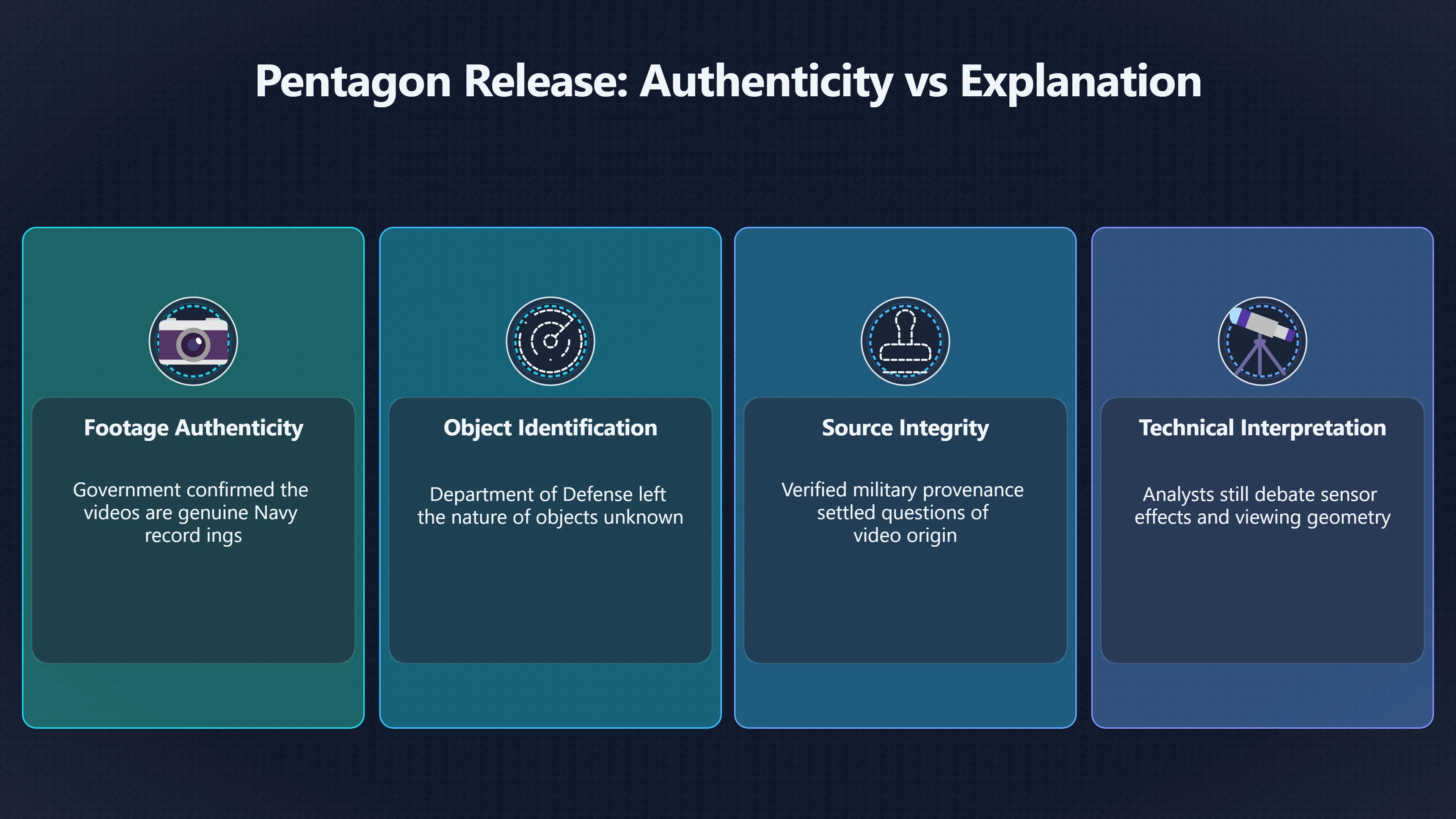 Pentagon Release: Authenticity vs Explanation

Footage Authenticity

Government confirmed the videos are genuine Navy record ings

Object Identification

Department of Defense left the nature of objects unknown

Source Integrity

Verified military provenance settled questions of video origin

Technical Interpretation

Analysts still debate sensor effects and viewing geometry